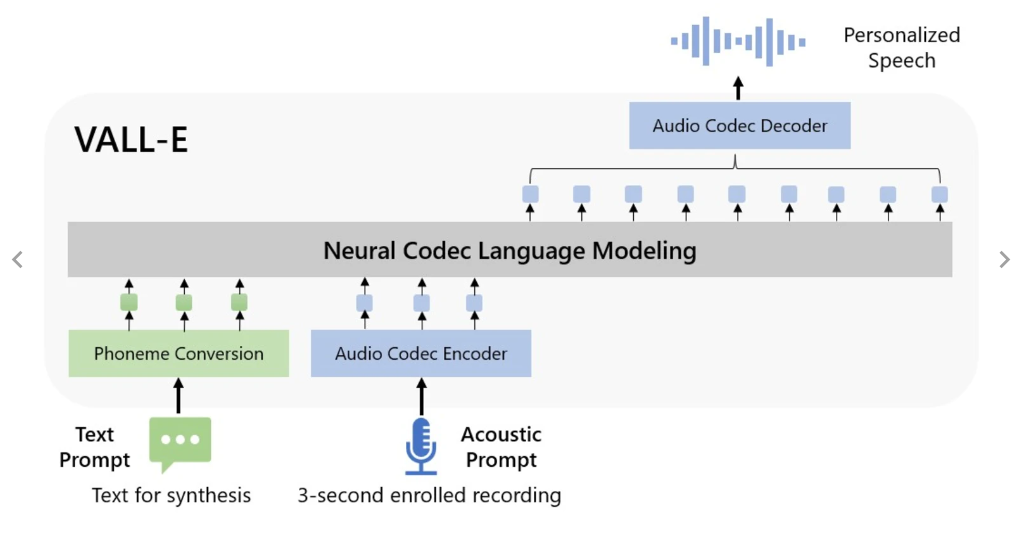 Personalized Speech

VALL-E

Audio Codec Decoder

Neural Codec Language Modeling

Phoneme Conversion

Audio Codec Encoder

Text Prompt

Text for synthesis

Acoustic Prompt

3-second enrolled recording